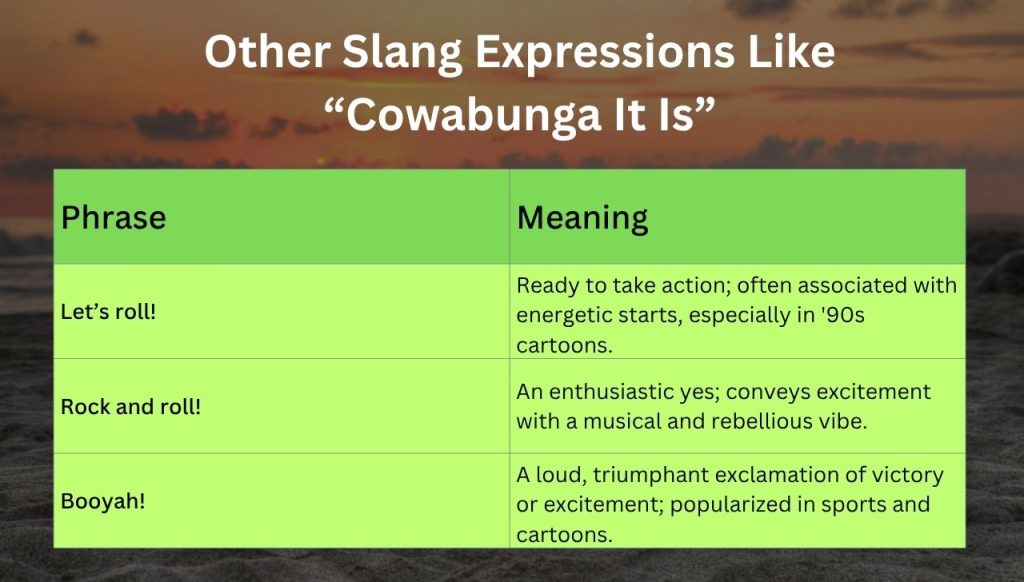 Other Slang Expressions Like “Cowabunga It Is”

| Phrase | Meaning |
|---|---|
| Let’s roll! | Ready to take action; often associated with energetic starts, especially in '90s cartoons. |
| Rock and roll! | An enthusiastic yes; conveys excitement with a musical and rebellious vibe. |
| Booyah! | A loud, triumphant exclamation of victory or excitement; popularized in sports and cartoons. |